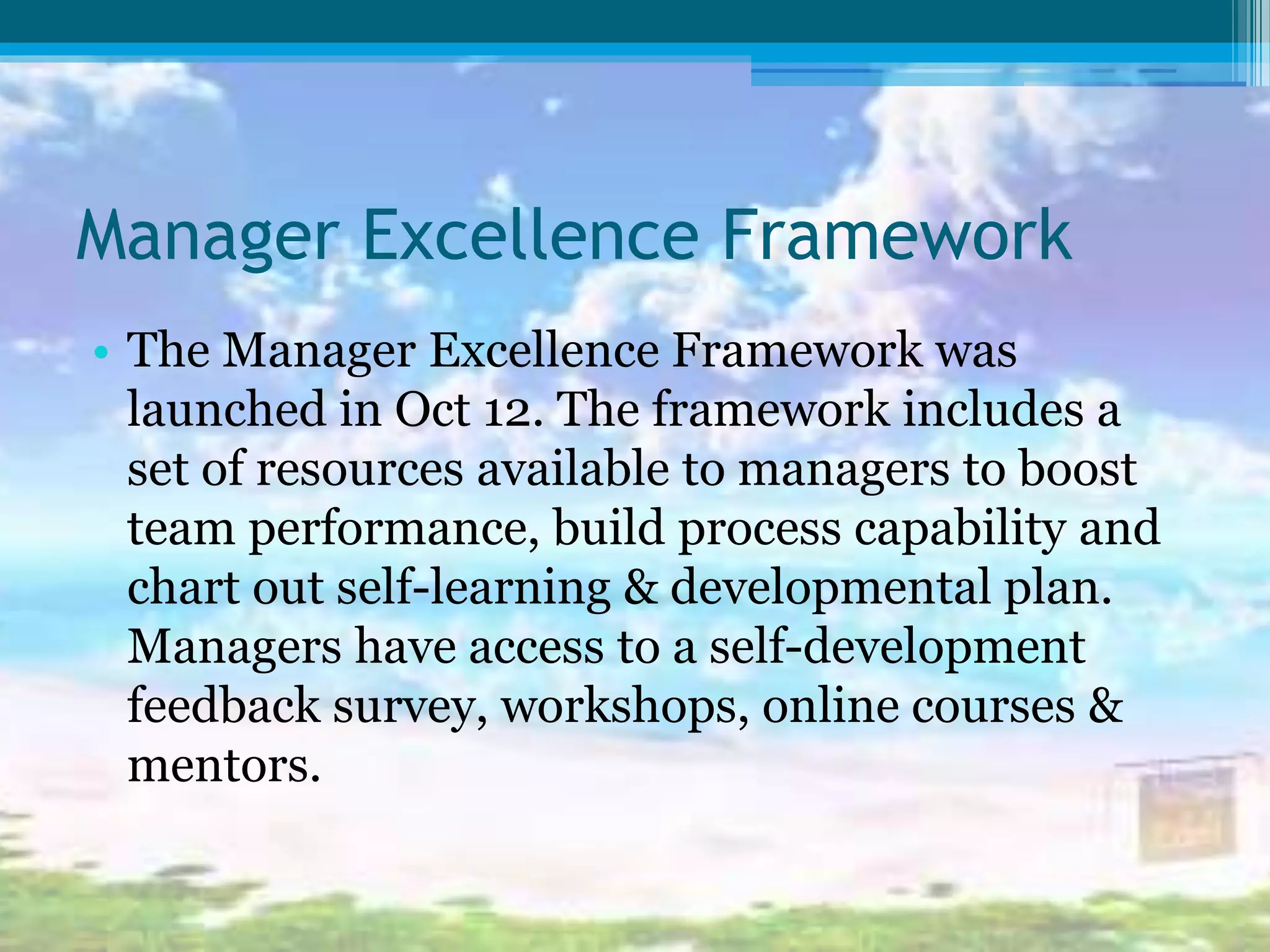 Manager Excellence Framework

• The Manager Excellence Framework was launched in Oct 12. The framework includes a set of resources available to managers to boost team performance, build process capability and chart out self-learning & developmental plan. Managers have access to a self-development feedback survey, workshops, online courses & mentors.